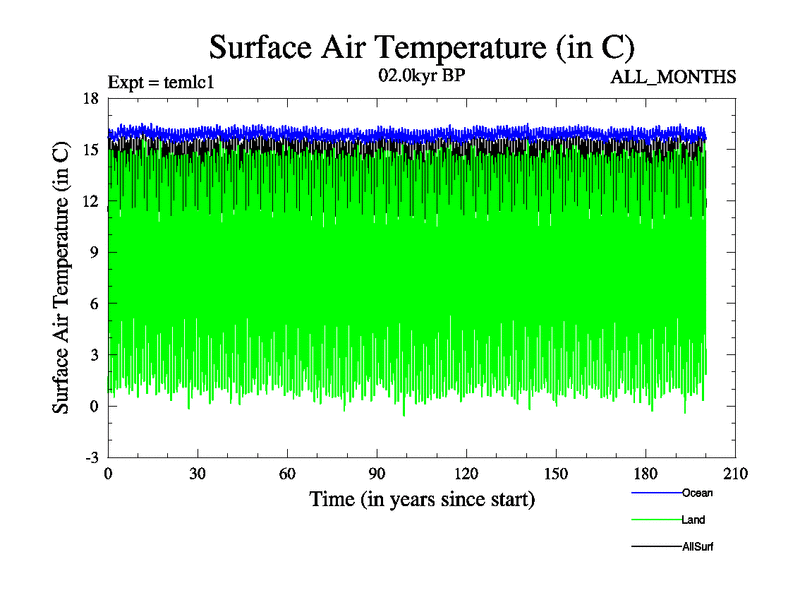 Surface Air Temperature (in C)

Expt = temlc1

02.0kyr BP

ALL_MONTHS

Surface Air Temperature (in C)

18
15
12
9
6
3
0
-3

0 30 60 90 120 150 180 210

Time (in years since start)

Ocean
Land
AllSurf